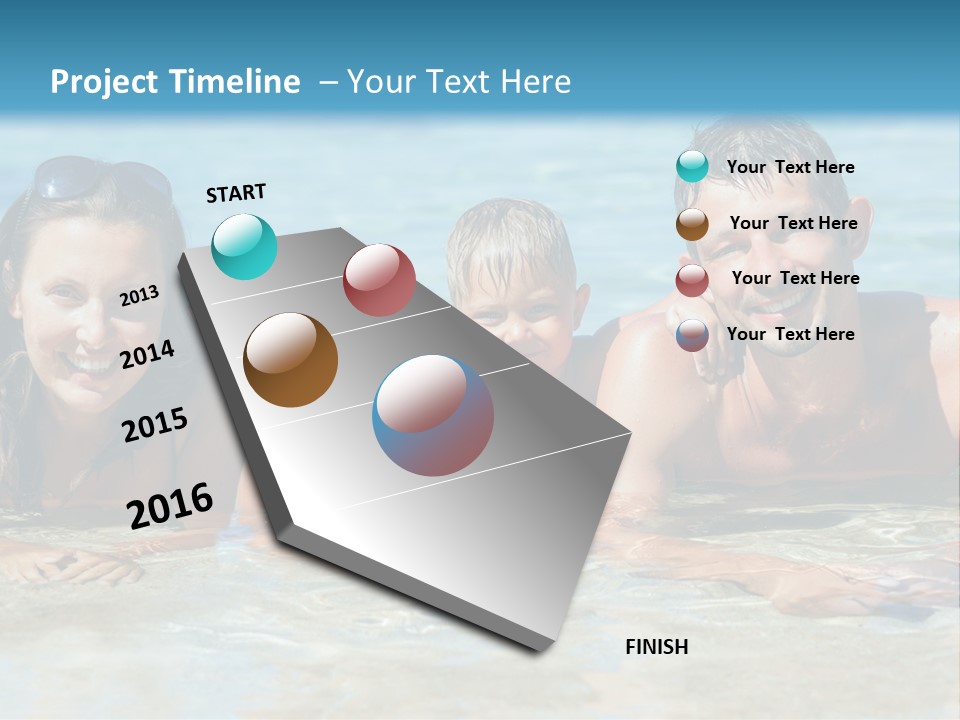 Project Timeline – Your Text Here

START

2013

2014

2015

2016

FINISH

Your Text Here

Your Text Here

Your Text Here

Your Text Here